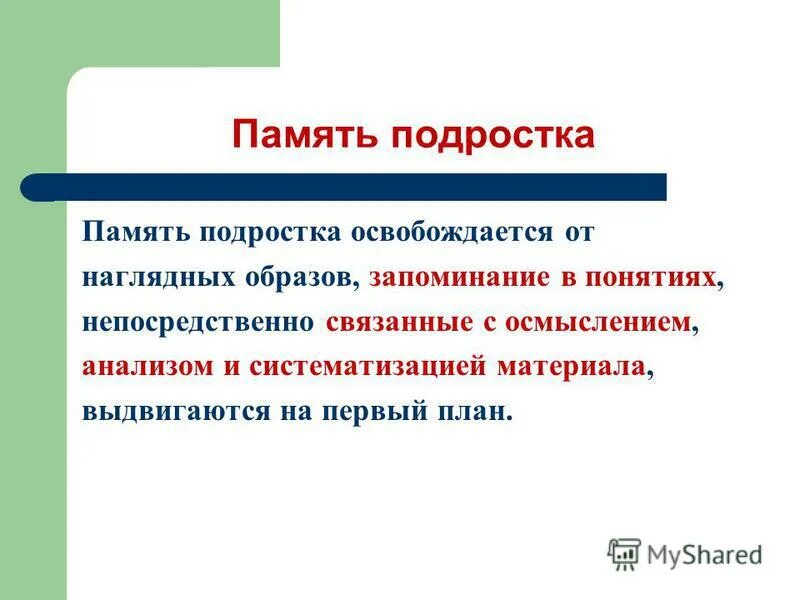 Память подростка

Память подростка освобождается от наглядных образов, запоминание в понятиях, непосредственно связанные с осмыслением, анализом и систематизацией материала, выдвигаются на первый план.

MyShared